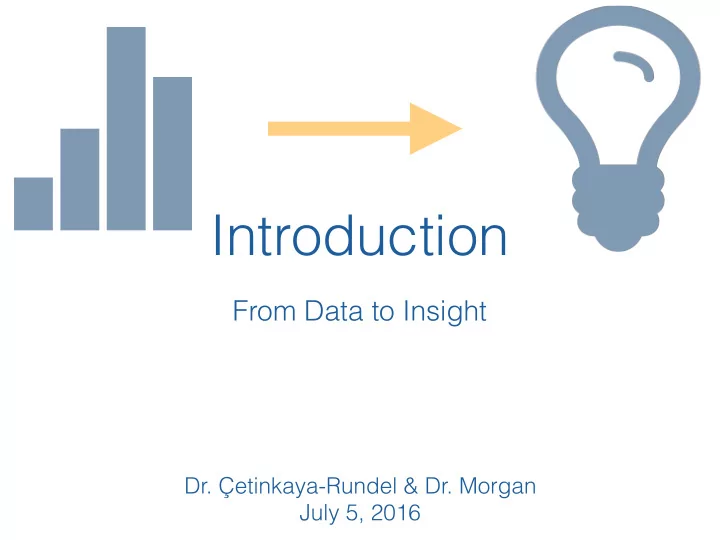 Introduction

From Data to Insight

Dr. Çetinkaya-Rundel & Dr. Morgan
July 5, 2016